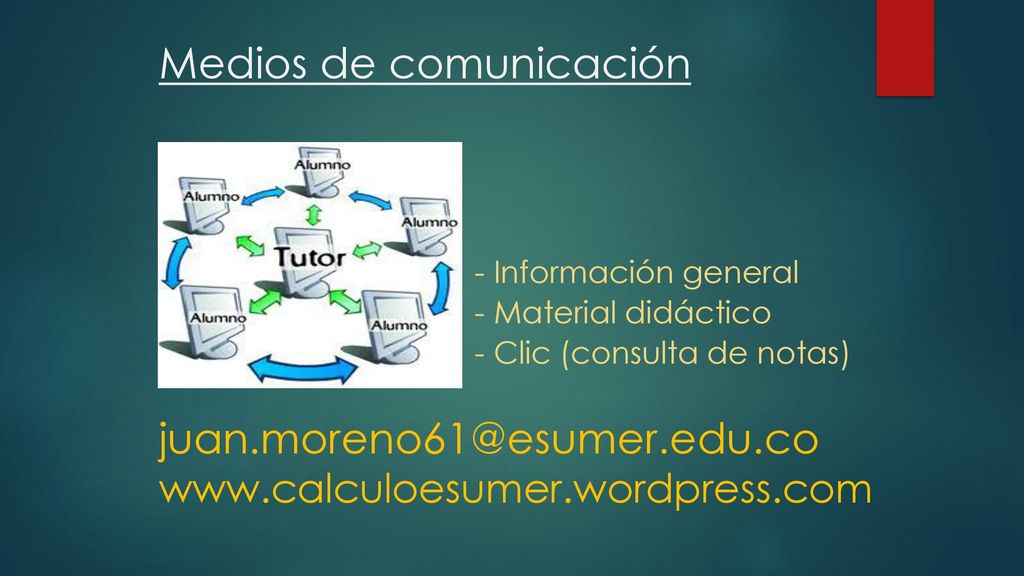 Medios de comunicación

Alumno
Alumno
Alumno
Tutor
Alumno
Alumno

- Información general
- Material didáctico
- Clic (consulta de notas)

juan.moreno61@esumer.edu.co
www.calculoesumer.wordpress.com